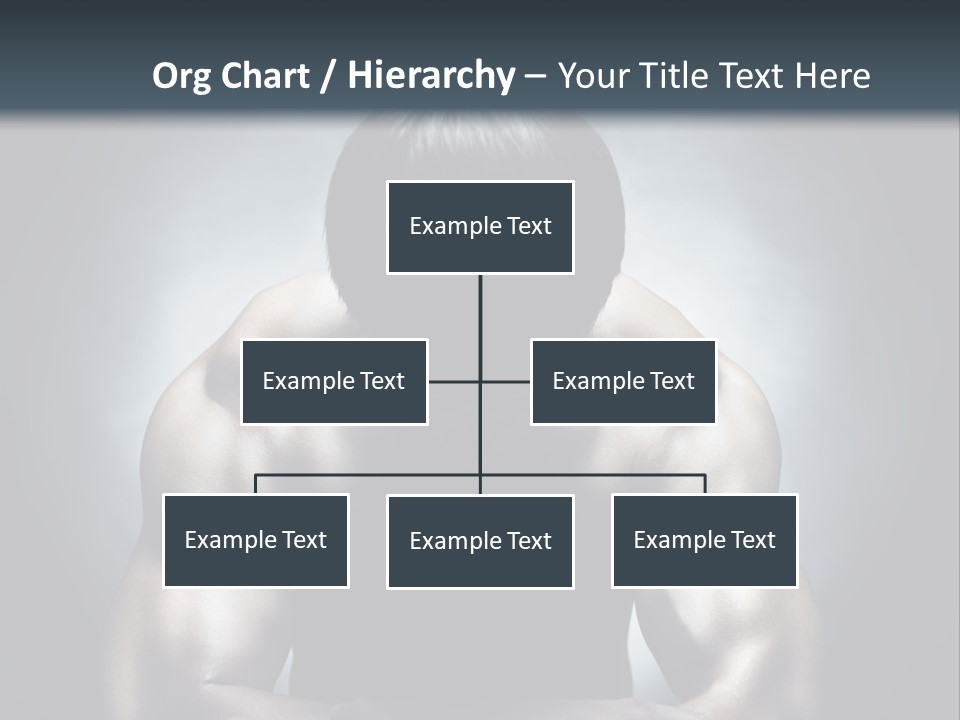 Org Chart / Hierarchy – Your Title Text Here

Example Text

Example Text

Example Text

Example Text

Example Text

Example Text